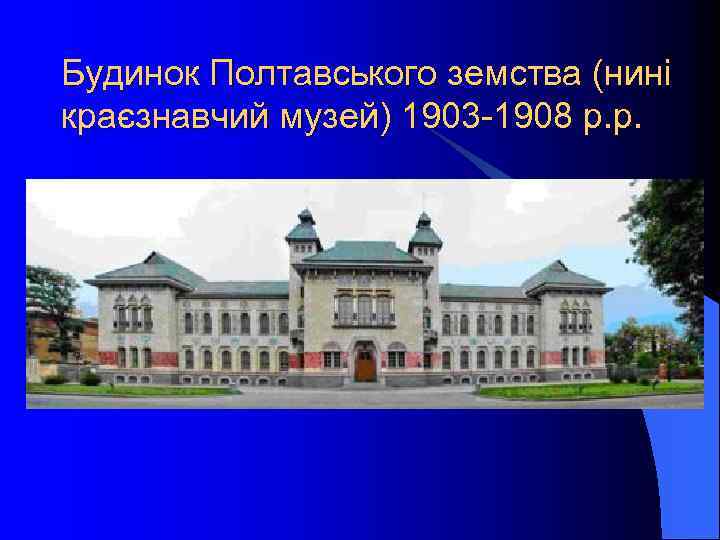 Будинок Полтавського земства (нині краєзнавчий музей) 1903-1908 р.р.